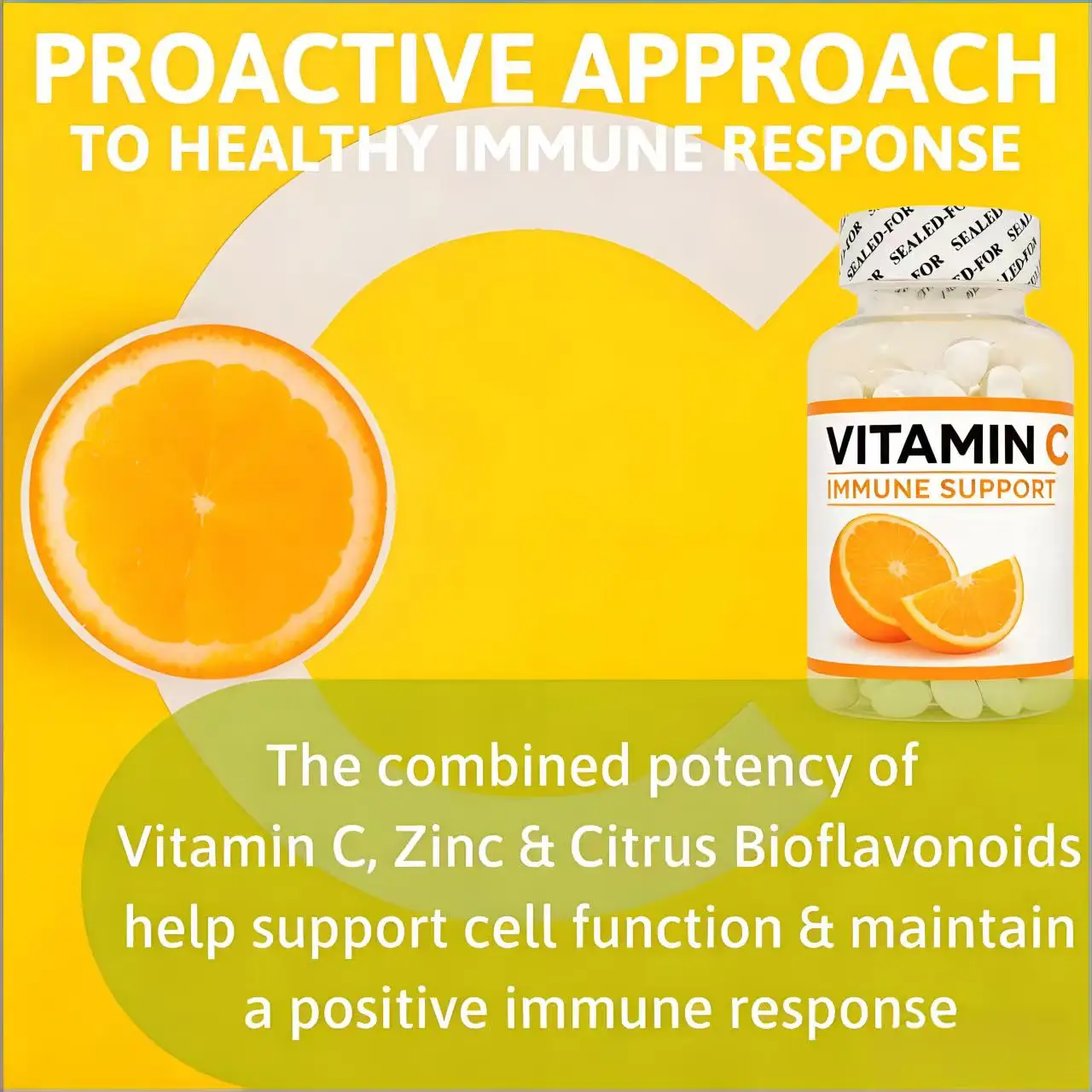 PROACTIVE APPROACH
TO HEALTHY IMMUNE RESPONSE

SEALED-FOR SEALED-FOR SEALED-FOR

VITAMIN C
IMMUNE SUPPORT

The combined potency of Vitamin C, Zinc & Citrus Bioflavonoids help support cell function & maintain a positive immune response